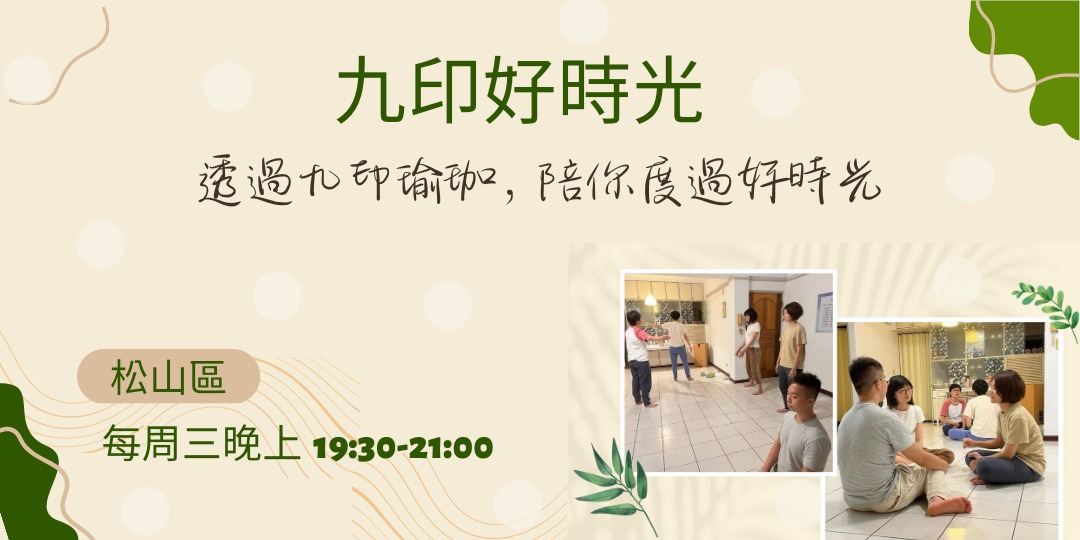 九印好時光

透過九印瑜珈，陪你度過好時光

松山區

每周三晚上 19:30-21:00